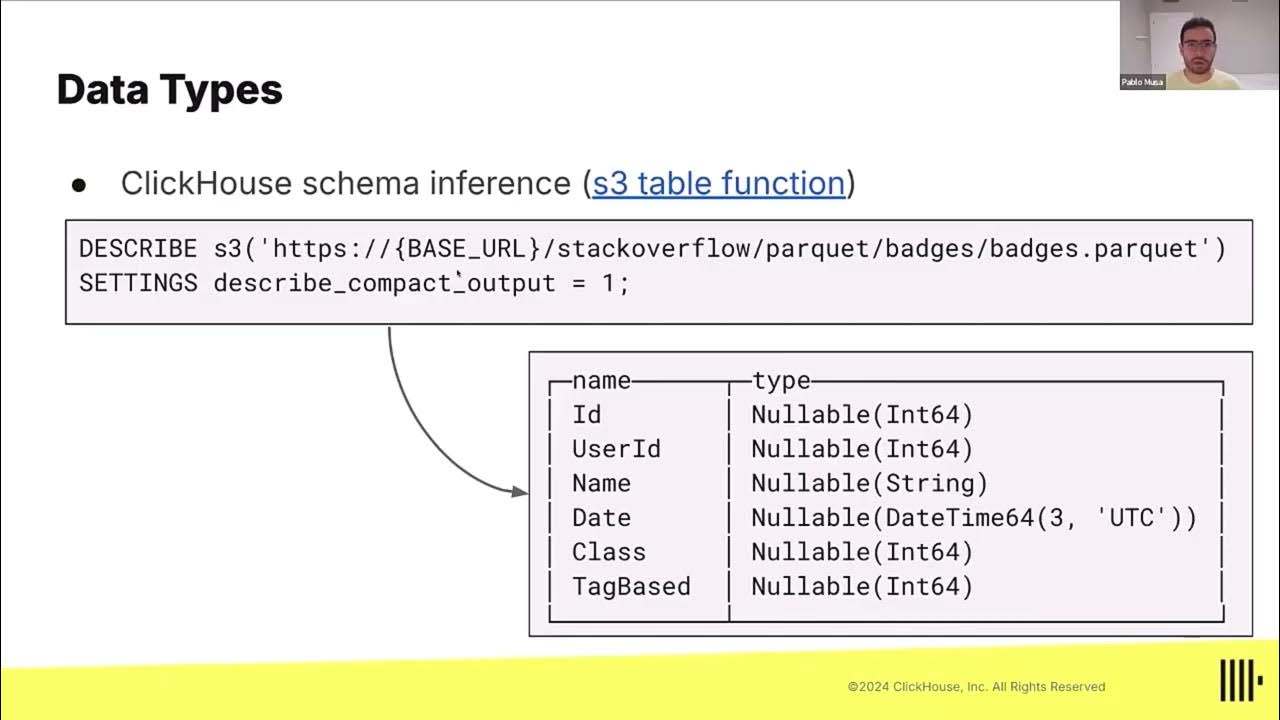 Pablo Musa

Data Types

● ClickHouse schema inference (s3 table function)

DESCRIBE s3('https://{BASE_URL}/stackoverflow/parquet/badges/badges.parquet')
SETTINGS describe_compact_output = 1;

| name | type |
|---|---|
| Id | Nullable(Int64) |
| UserId | Nullable(Int64) |
| Name | Nullable(String) |
| Date | Nullable(DateTime64(3, 'UTC')) |
| Class | Nullable(Int64) |
| TagBased | Nullable(Int64) |

©2024 ClickHouse, Inc. All Rights Reserved